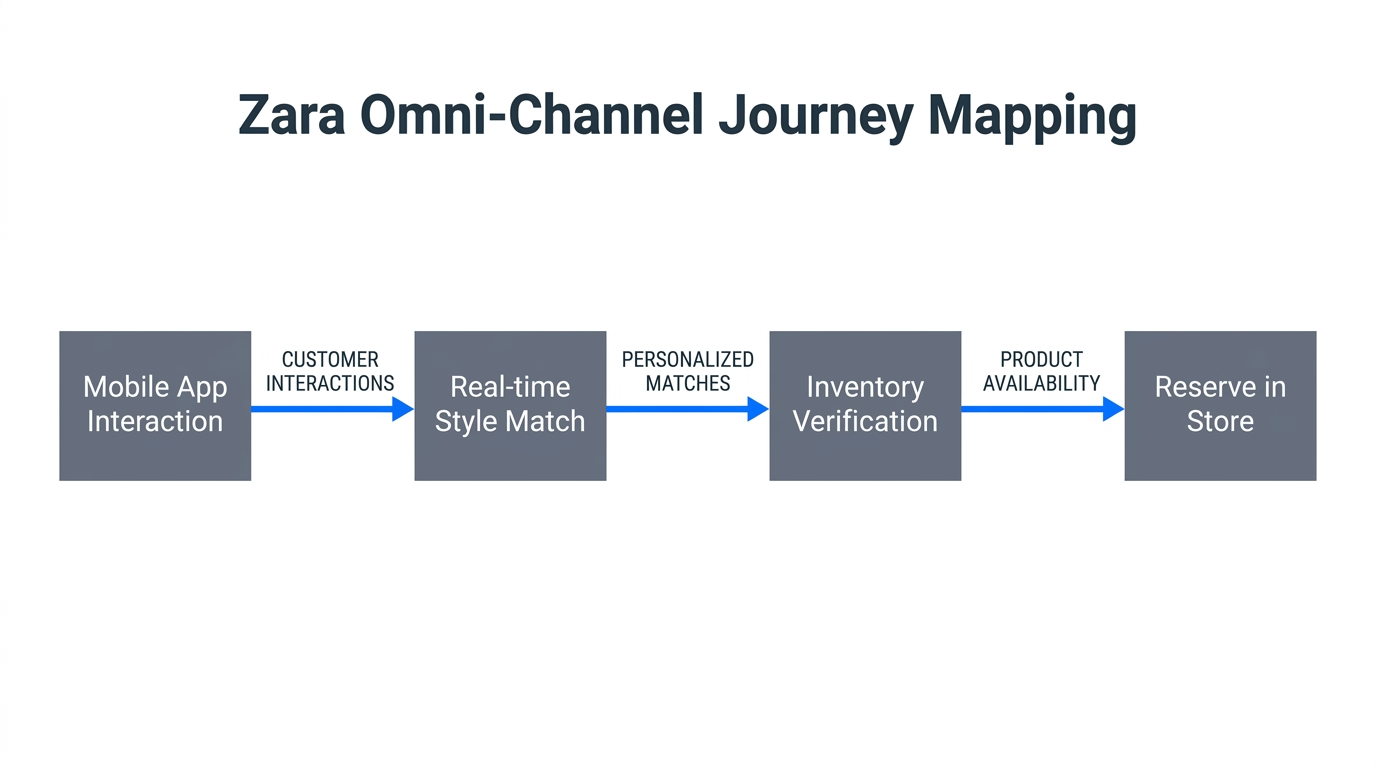 Zara Omni-Channel Journey Mapping

Mobile App Interaction

CUSTOMER INTERACTIONS

Real-time Style Match

PERSONALIZED MATCHES

Inventory Verification

PRODUCT AVAILABILITY

Reserve in Store